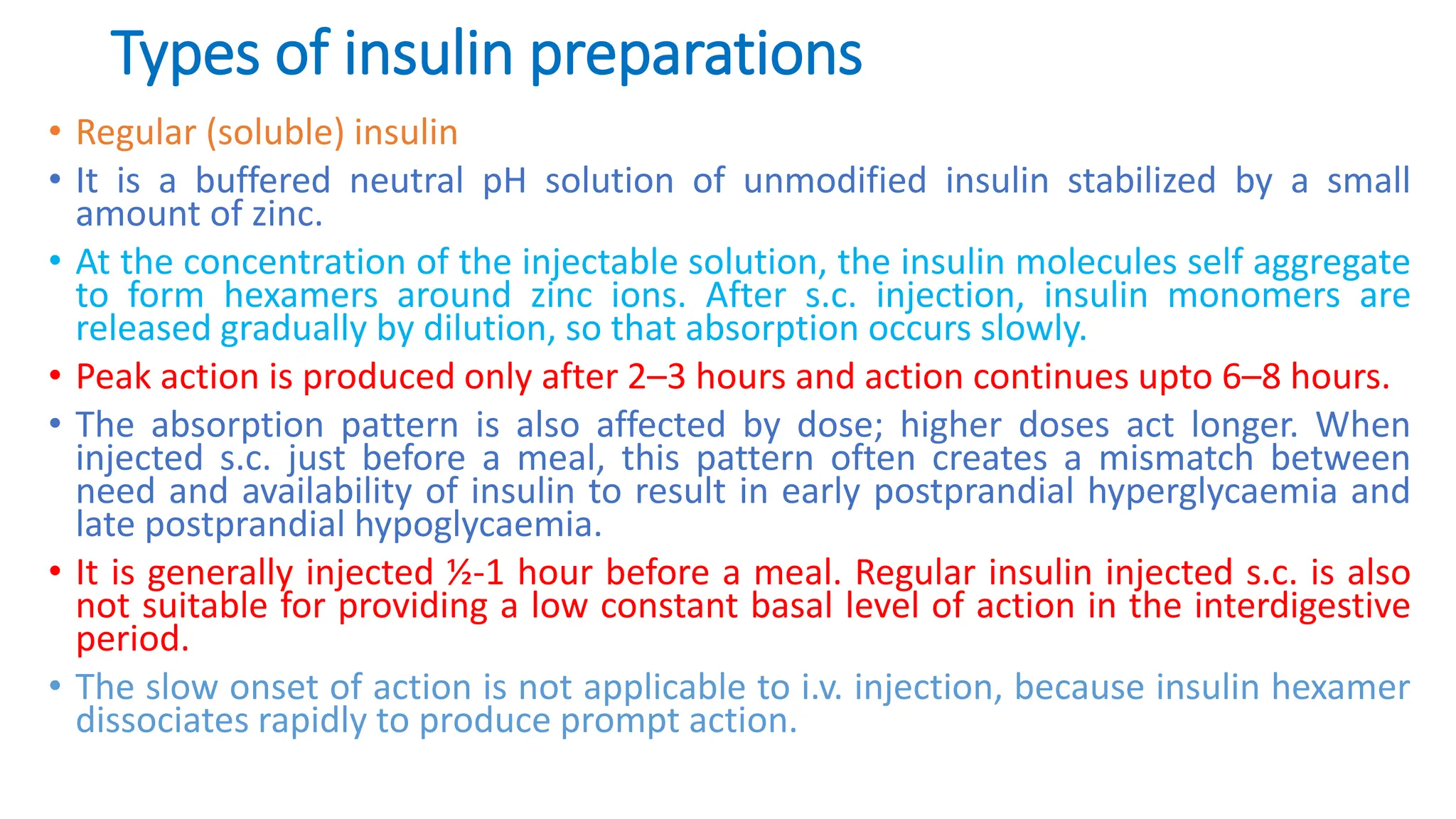 Types of insulin preparations

• Regular (soluble) insulin

• It is a buffered neutral pH solution of unmodified insulin stabilized by a small amount of zinc.

• At the concentration of the injectable solution, the insulin molecules self aggregate to form hexamers around zinc ions. After s.c. injection, insulin monomers are released gradually by dilution, so that absorption occurs slowly.

• Peak action is produced only after 2–3 hours and action continues upto 6–8 hours.

• The absorption pattern is also affected by dose; higher doses act longer. When injected s.c. just before a meal, this pattern often creates a mismatch between need and availability of insulin to result in early postprandial hyperglycaemia and late postprandial hypoglycaemia.

• It is generally injected ½-1 hour before a meal. Regular insulin injected s.c. is also not suitable for providing a low constant basal level of action in the interdigestive period.

• The slow onset of action is not applicable to i.v. injection, because insulin hexamer dissociates rapidly to produce prompt action.